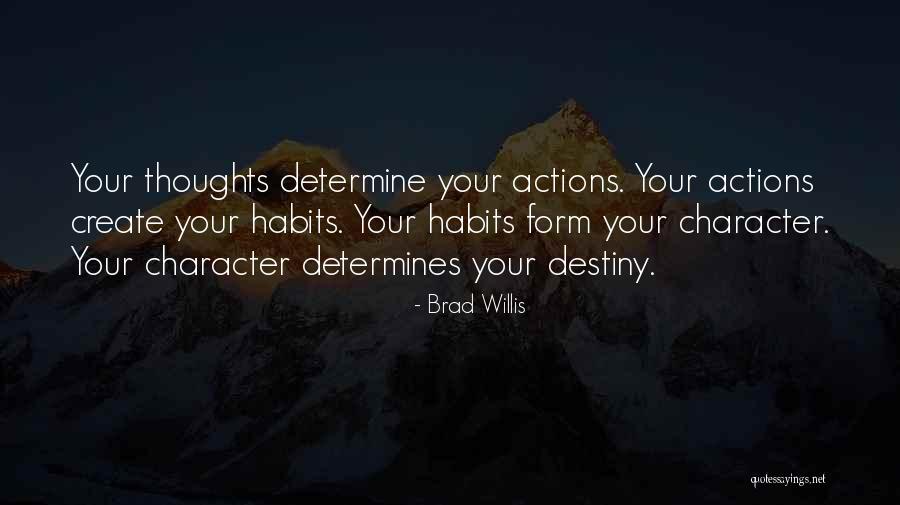 Your thoughts determine your actions. Your actions create your habits. Your habits form your character. Your character determines your destiny.

- Brad Willis

quotessayings.net